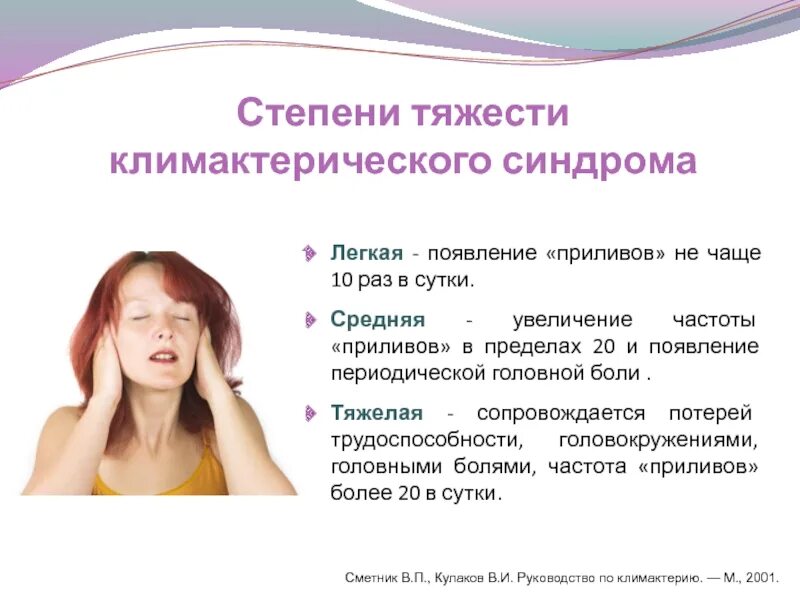 Степени тяжести климактерического синдрома

Легкая - появление «приливов» не чаще 10 раз в сутки.

Средняя - увеличение частоты «приливов» в пределах 20 и появление периодической головной боли .

Тяжелая - сопровождается потерей трудоспособности, головокружениями, головными болями, частота «приливов» более 20 в сутки.

Сметник В.П., Кулаков В.И. Руководство по климактерию. — М., 2001.